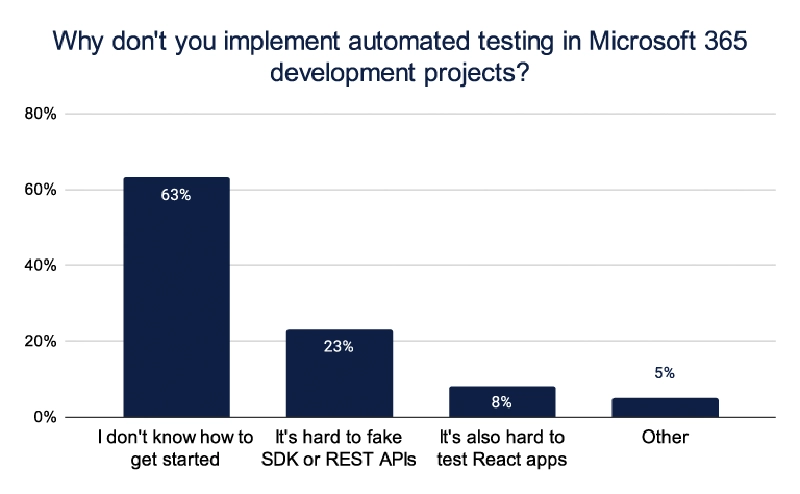 Why don't you implement automated testing in Microsoft 365 development projects?

80%

60%

40%

20%

0%

63%

23%

8%

5%

I don't know how to get started

It's hard to fake SDK or REST APIs

It's also hard to test React apps

Other